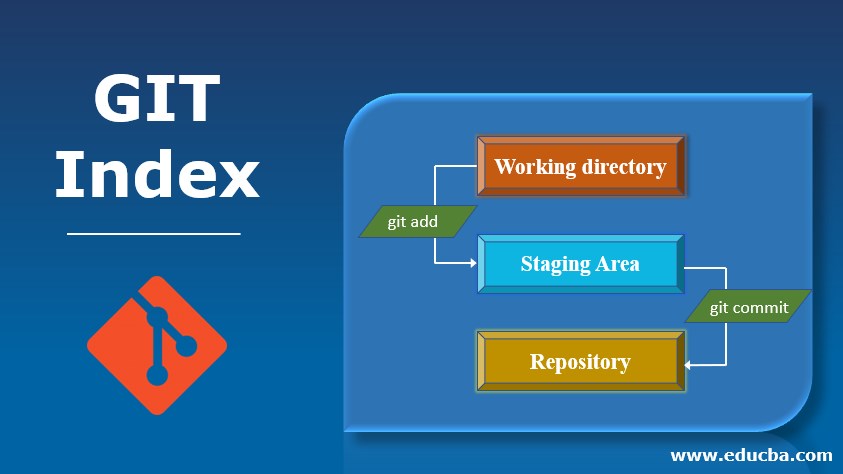 GIT
Index

Working directory

git add

Staging Area

git commit

Repository

www.educba.com